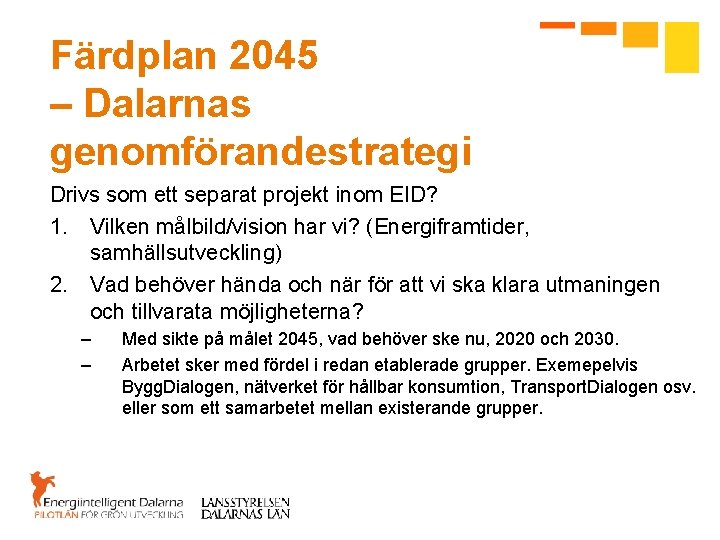 Färdplan 2045
– Dalarnas genomförandestrategi

Drivs som ett separat projekt inom EID?

1. Vilken målbild/vision har vi? (Energiframtider, samhällsutveckling)
2. Vad behöver hända och när för att vi ska klara utmaningen och tillvarata möjligheterna?
   – Med sikte på målet 2045, vad behöver ske nu, 2020 och 2030.
   – Arbetet sker med fördel i redan etablerade grupper. Exemepelvis ByggDialogen, nätverket för hållbar konsumtion, TransportDialogen osv. eller som ett samarbetet mellan existerande grupper.

Energiintelligent Dalarna
PILOTLÄN FÖR GRÖN UTVECKLING

LÄNSSTYRELSEN
DALARNAS LÄN